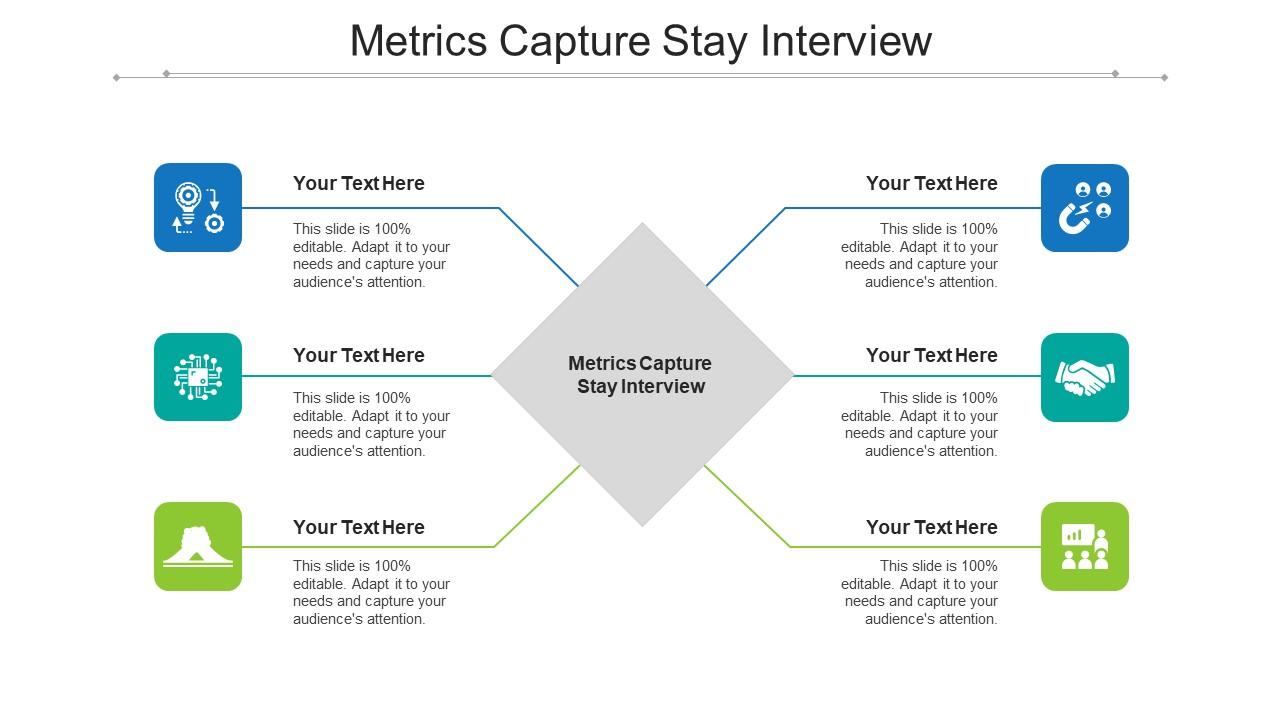 Metrics Capture Stay Interview

Your Text Here

This slide is 100% editable. Adapt it to your needs and capture your audience's attention.

Your Text Here

This slide is 100% editable. Adapt it to your needs and capture your audience's attention.

Your Text Here

This slide is 100% editable. Adapt it to your needs and capture your audience's attention.

Metrics Capture Stay Interview

Your Text Here

This slide is 100% editable. Adapt it to your needs and capture your audience's attention.

Your Text Here

This slide is 100% editable. Adapt it to your needs and capture your audience's attention.

Your Text Here

This slide is 100% editable. Adapt it to your needs and capture your audience's attention.